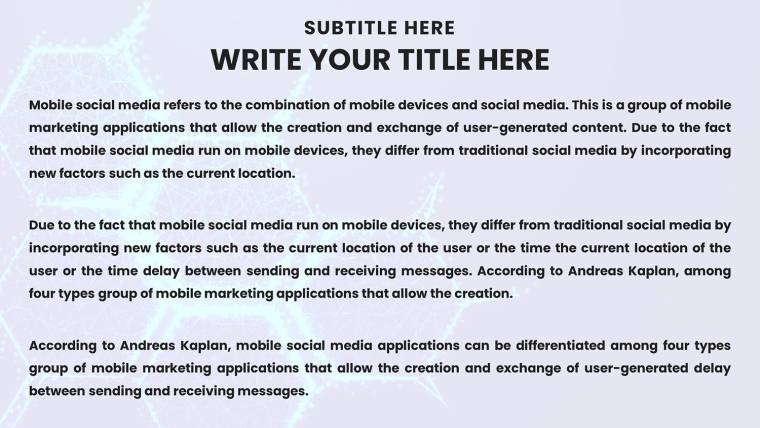 SUBTITLE HERE
WRITE YOUR TITLE HERE

Mobile social media refers to the combination of mobile devices and social media. This is a group of mobile marketing applications that allow the creation and exchange of user-generated content. Due to the fact that mobile social media run on mobile devices, they differ from traditional social media by incorporating new factors such as the current location.

Due to the fact that mobile social media run on mobile devices, they differ from traditional social media by incorporating new factors such as the current location of the user or the time the current location of the user or the time delay between sending and receiving messages. According to Andreas Kaplan, among four types group of mobile marketing applications that allow the creation.

According to Andreas Kaplan, mobile social media applications can be differentiated among four types group of mobile marketing applications that allow the creation and exchange of user-generated delay between sending and receiving messages.